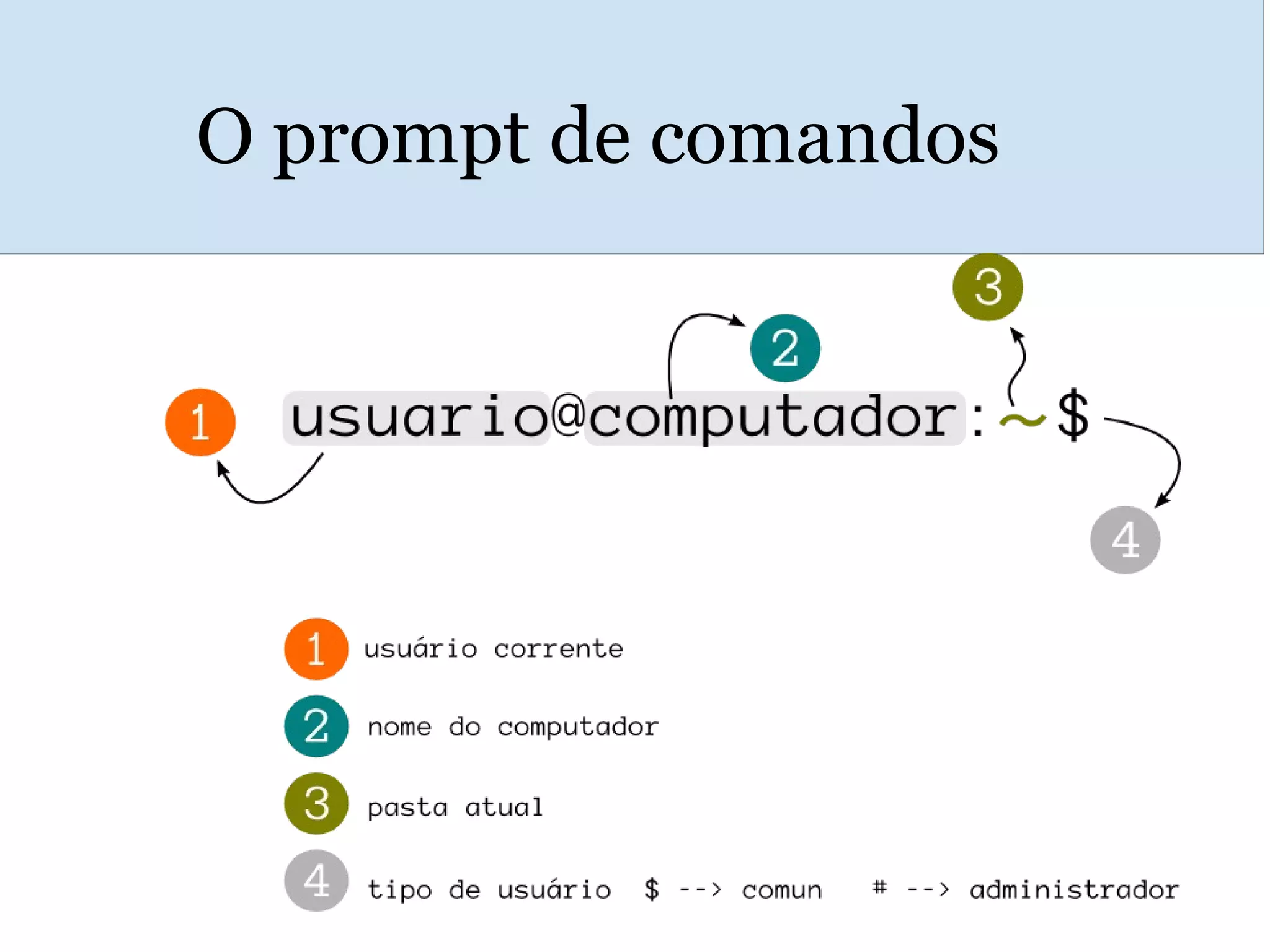 O prompt de comandos

3

2

1 usuario@computador:~$

4

1 usuário corrente

2 nome do computador

3 pasta atual

4 tipo de usuário $ --> comun # --> administrador